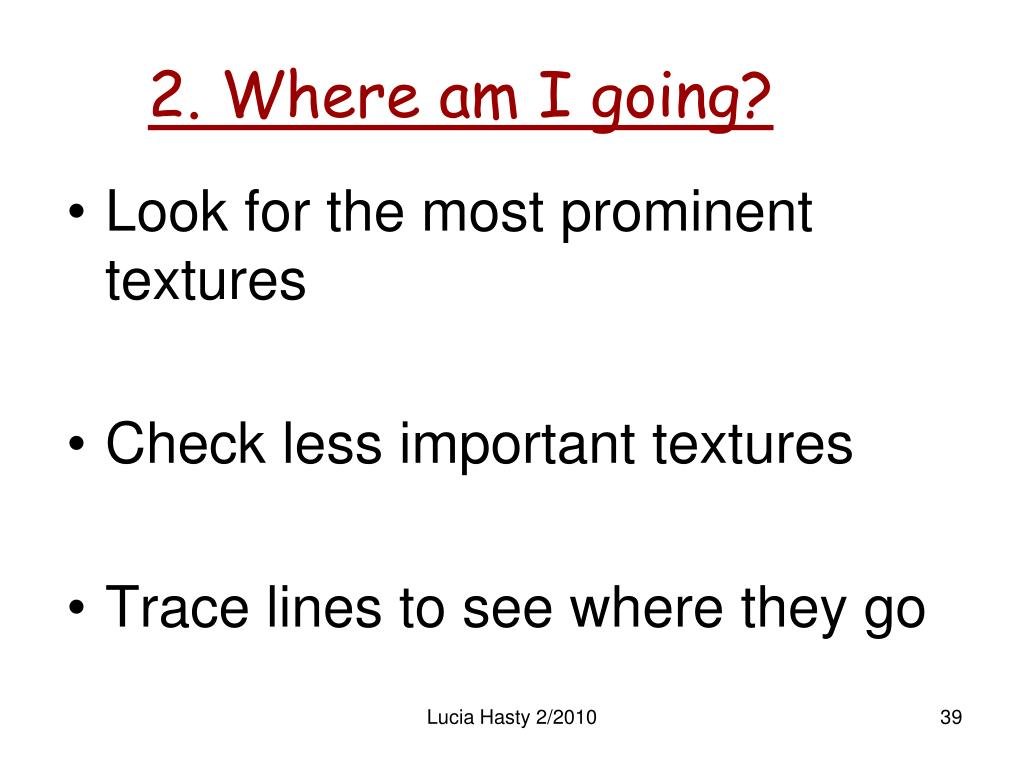 2. Where am I going?

• Look for the most prominent textures

• Check less important textures

• Trace lines to see where they go

Lucia Hasty 2/2010

39